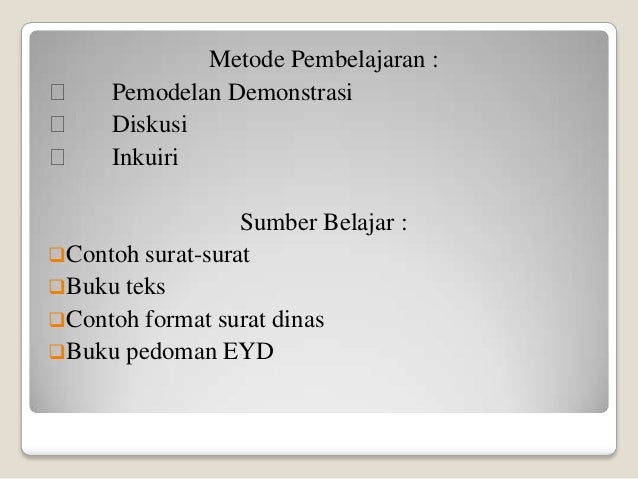 Metode Pembelajaran :
 Pemodelan Demonstrasi
 Diskusi
 Inkuiri

Sumber Belajar :
Contoh surat-surat
Buku teks
Contoh format surat dinas
Buku pedoman EYD